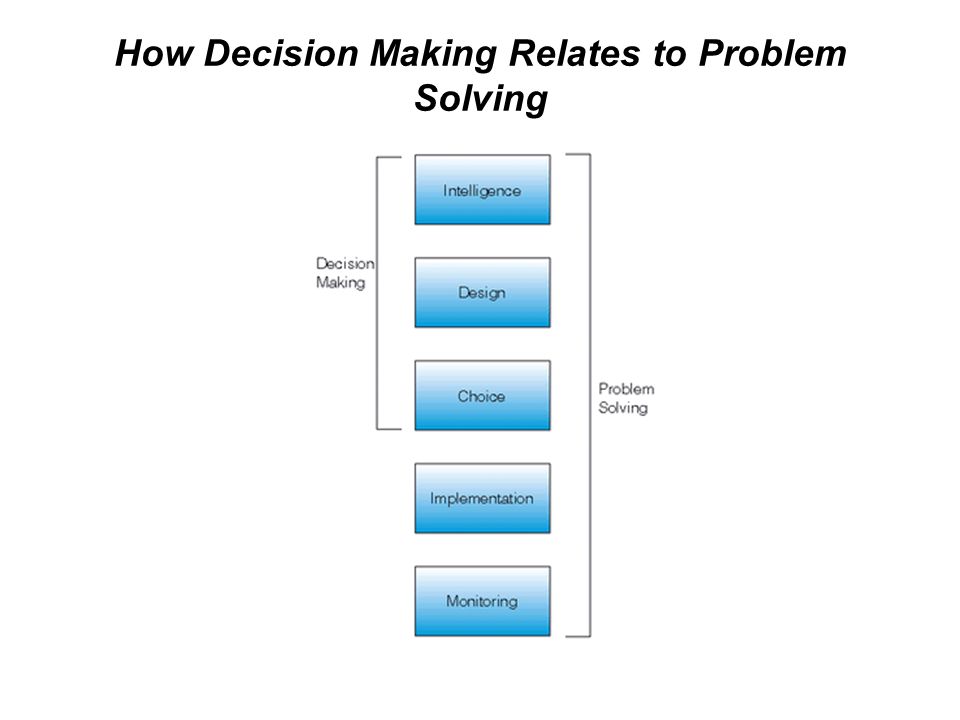 How Decision Making Relates to Problem Solving

Decision Making

Intelligence

Design

Choice

Implementation

Monitoring

Problem Solving